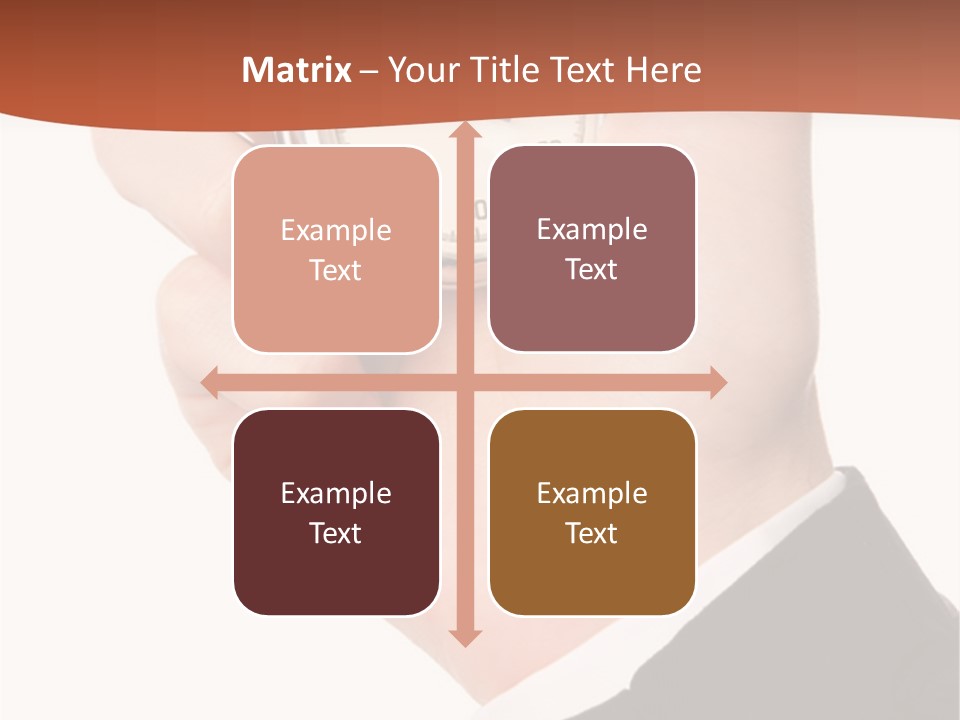 Matrix – Your Title Text Here

Example Text

Example Text

Example Text

Example Text